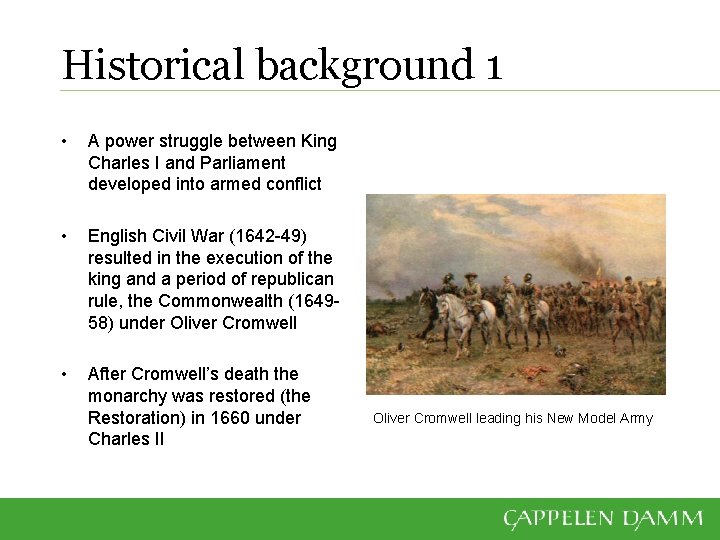 Historical background 1

• A power struggle between King Charles I and Parliament developed into armed conflict

• English Civil War (1642-49) resulted in the execution of the king and a period of republican rule, the Commonwealth (1649-58) under Oliver Cromwell

• After Cromwell's death the monarchy was restored (the Restoration) in 1660 under Charles II

Oliver Cromwell leading his New Model Army

CAPPELEN DAMM